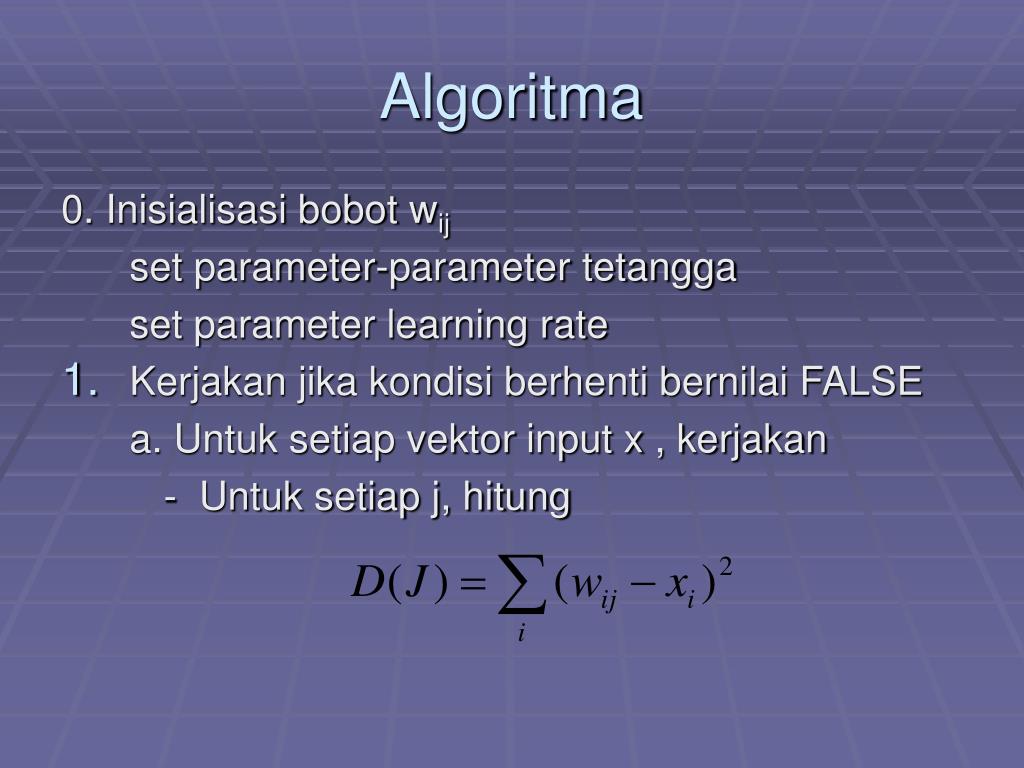 Algoritma

0. Inisialisasi bobot $w_{ij}$

set parameter-parameter tetangga

set parameter learning rate

1. Kerjakan jika kondisi berhenti bernilai FALSE

a. Untuk setiap vektor input x , kerjakan

- Untuk setiap j, hitung

$D(J) = \sum_{i} (w_{ij} - x_i)^2$